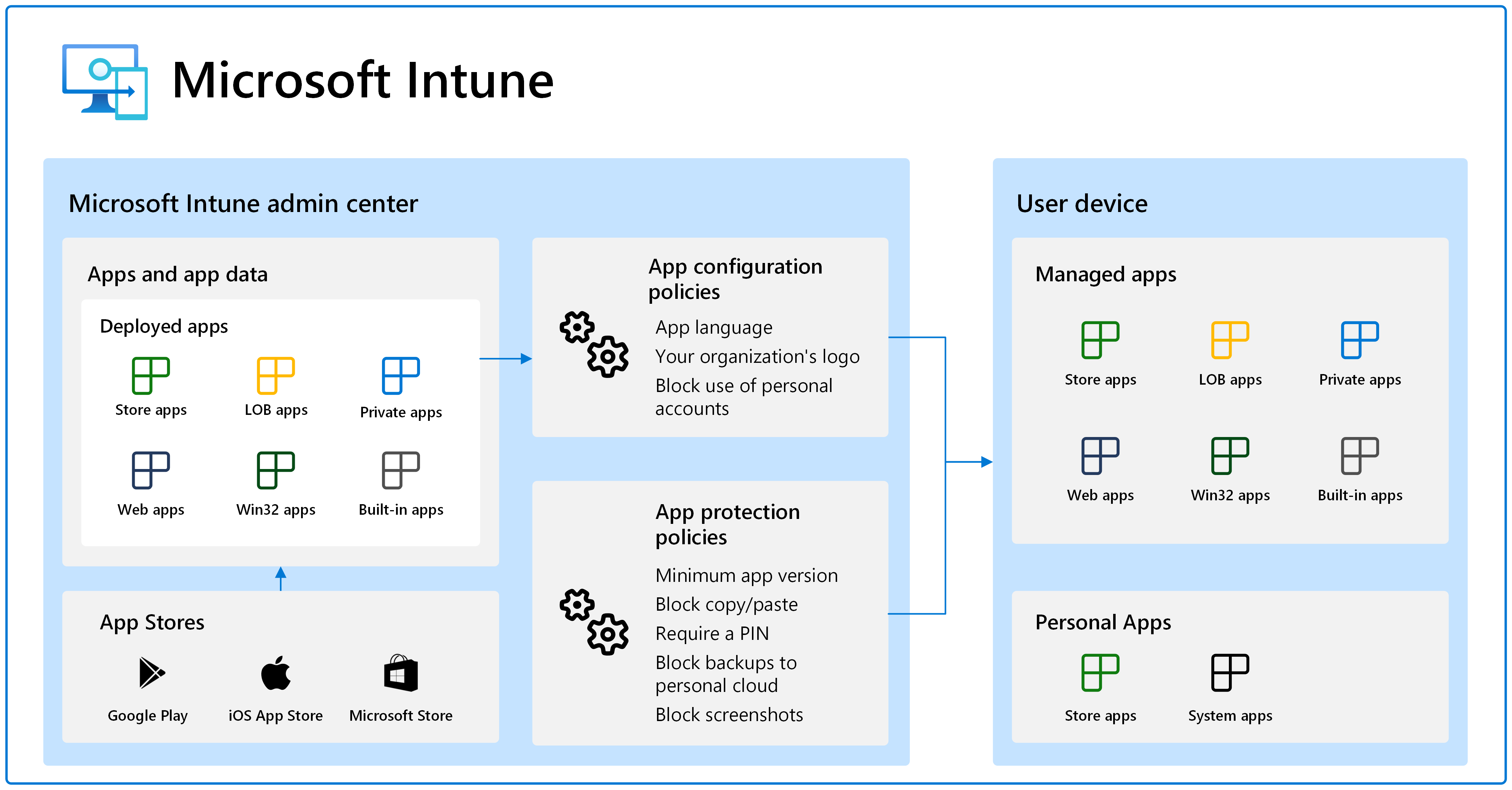 Microsoft Intune

Microsoft Intune admin center

Apps and app data

Deployed apps

Store apps
LOB apps
Private apps
Web apps
Win32 apps
Built-in apps

App Stores

Google Play
iOS App Store
Microsoft Store

App configuration policies

App language
Your organization's logo
Block use of personal accounts

App protection policies

Minimum app version
Block copy/paste
Require a PIN
Block backups to personal cloud
Block screenshots

User device

Managed apps

Store apps
LOB apps
Private apps
Web apps
Win32 apps
Built-in apps

Personal Apps

Store apps
System apps